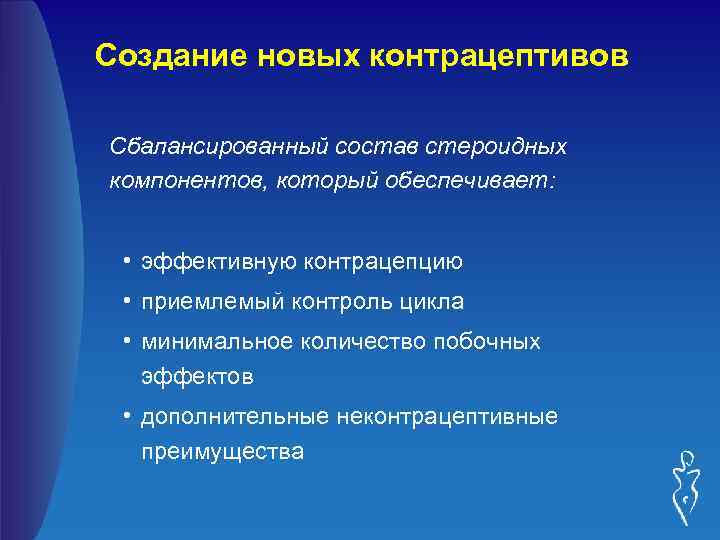 Создание новых контрацептивов

Сбалансированный состав стероидных компонентов, который обеспечивает:

• эффективную контрацепцию
• приемлемый контроль цикла
• минимальное количество побочных эффектов
• дополнительные неконтрацептивные преимущества